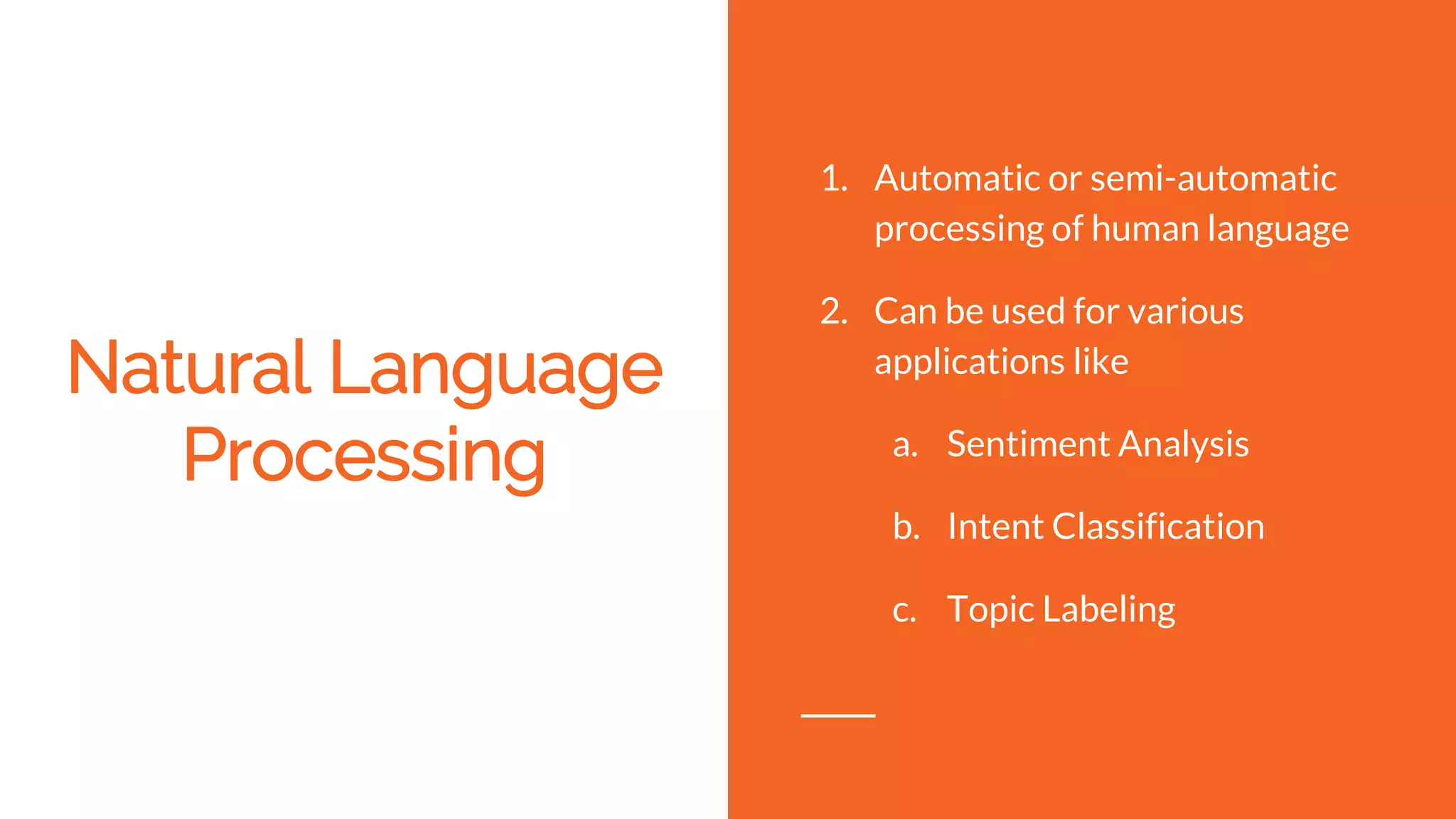 Natural Language Processing

1. Automatic or semi-automatic processing of human language

2. Can be used for various applications like

a. Sentiment Analysis

b. Intent Classification

c. Topic Labeling